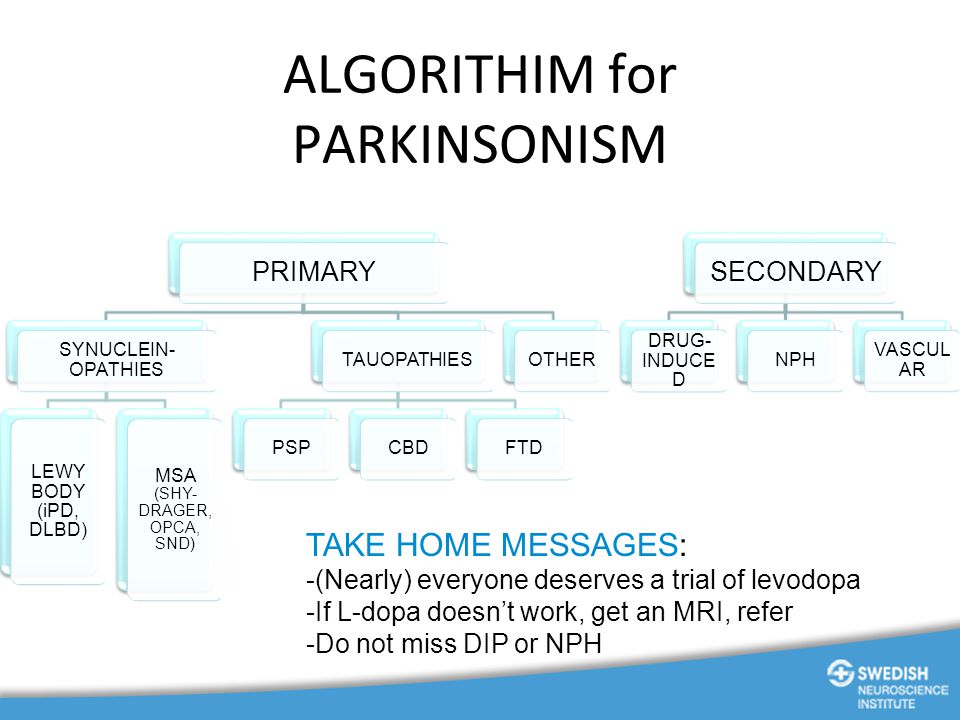 ALGORITHIM for PARKINSONISM

PRIMARY

SYNUCLEIN-OPATHIES

LEWY BODY (iPD, DLBD)

MSA (SHY-DRAGER, OPCA, SND)

TAUOPATHIES

PSP

CBD

FTD

OTHER

SECONDARY

DRUG-INDUCED

NPH

VASCULAR

TAKE HOME MESSAGES:
-(Nearly) everyone deserves a trial of levodopa
-If L-dopa doesn't work, get an MRI, refer
-Do not miss DIP or NPH

SWEDISH NEUROSCIENCE INSTITUTE